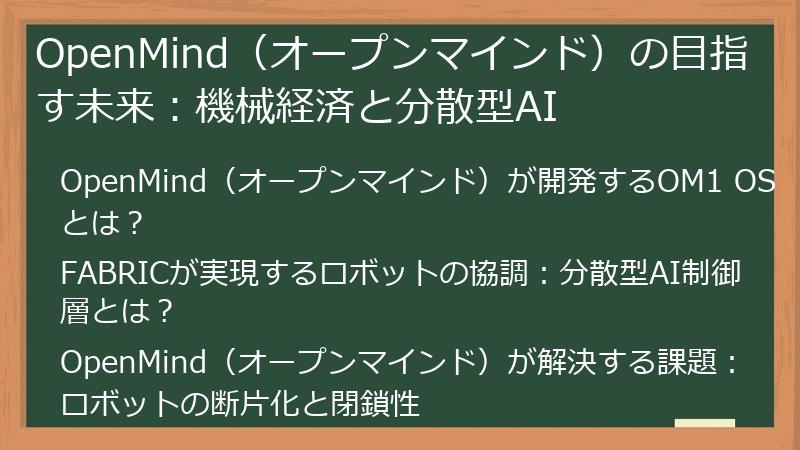 OpenMind（オープンマインド）の目指す未来：機械経済と分散型AI

OpenMind（オープンマインド）が開発するOM1 OSとは？

FABRICが実現するロボットの協調：分散型AI制御層とは？

OpenMind（オープンマインド）が解決する課題：ロボットの断片化と閉鎖性